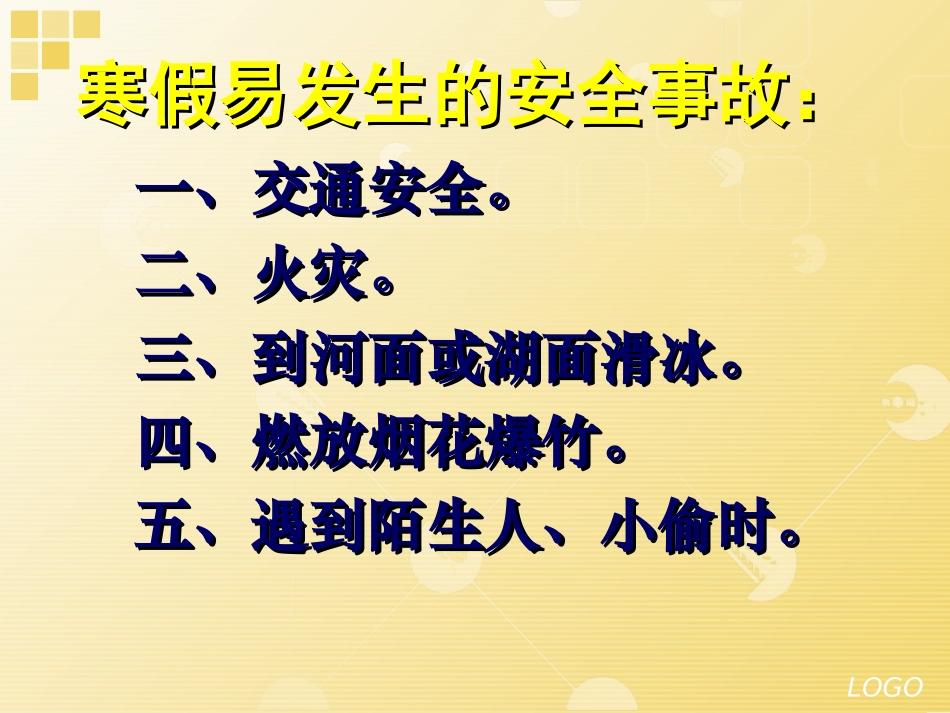 寒假易发生的安全事故：

一、交通安全。

二、火灾。

三、到河面或湖面滑冰。

四、燃放烟花爆竹。

五、遇到陌生人、小偷时。

LOGO